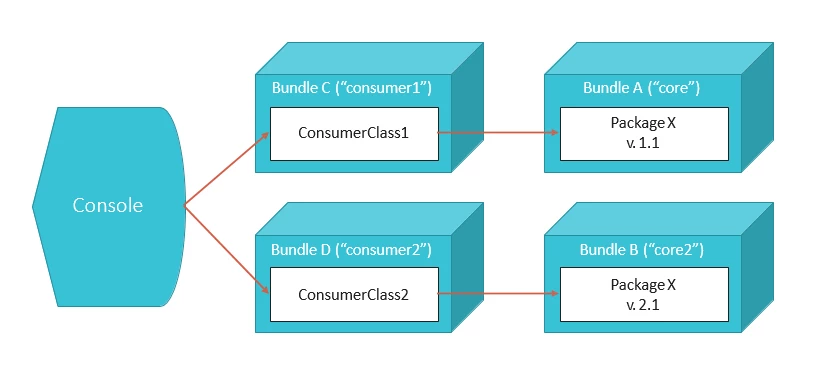 Console

Bundle C (“consumer1”)

ConsumerClass1

Bundle A (“core”)

Package X
v. 1.1

Bundle D (“consumer2”)

ConsumerClass2

Bundle B (“core2”)

Package X
v. 2.1